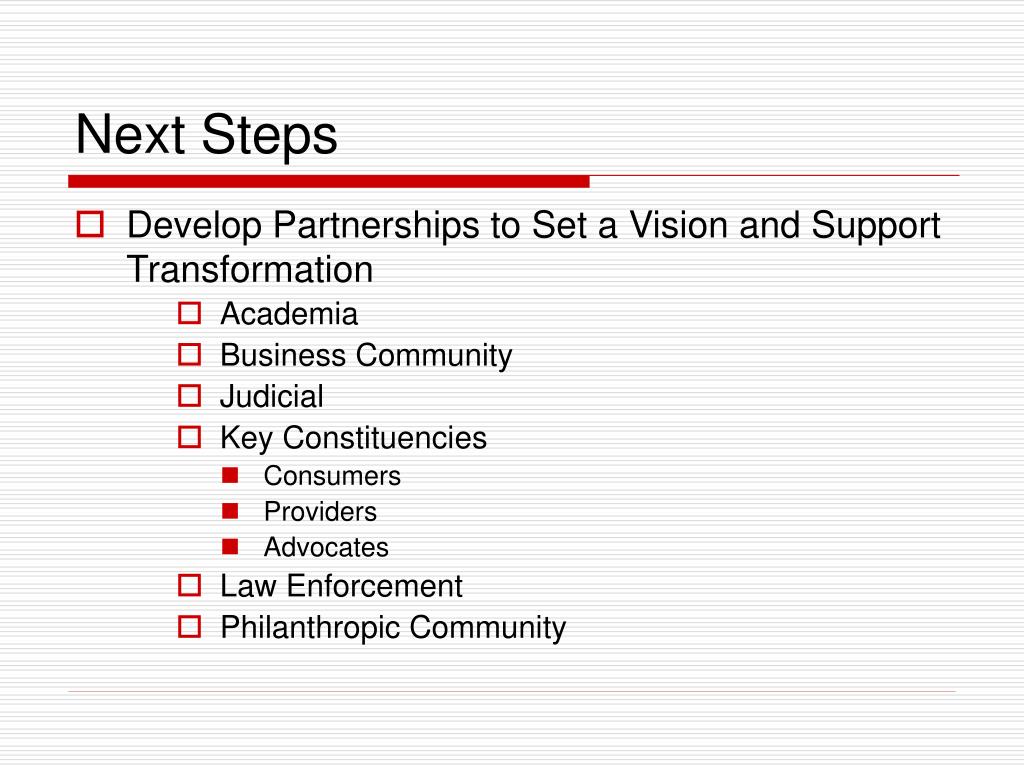 Next Steps

Develop Partnerships to Set a Vision and Support Transformation

Academia

Business Community

Judicial

Key Constituencies

Consumers

Providers

Advocates

Law Enforcement

Philanthropic Community